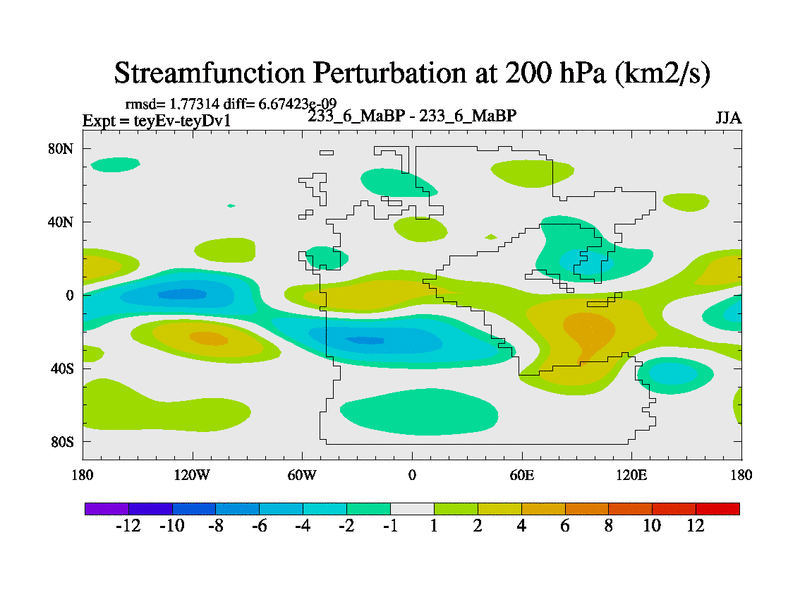 Streamfunction Perturbation at 200 hPa (km2/s)

rmsd= 1.77314 diff= 6.67423e-09
Expt = teyEv-teyDv1
233_6_MaBP - 233_6_MaBP
JJA

80N
40N
0
40S
80S

180
120W
60W
0
60E
120E
180

-12 -10 -8 -6 -4 -2 -1 1 2 4 6 8 10 12